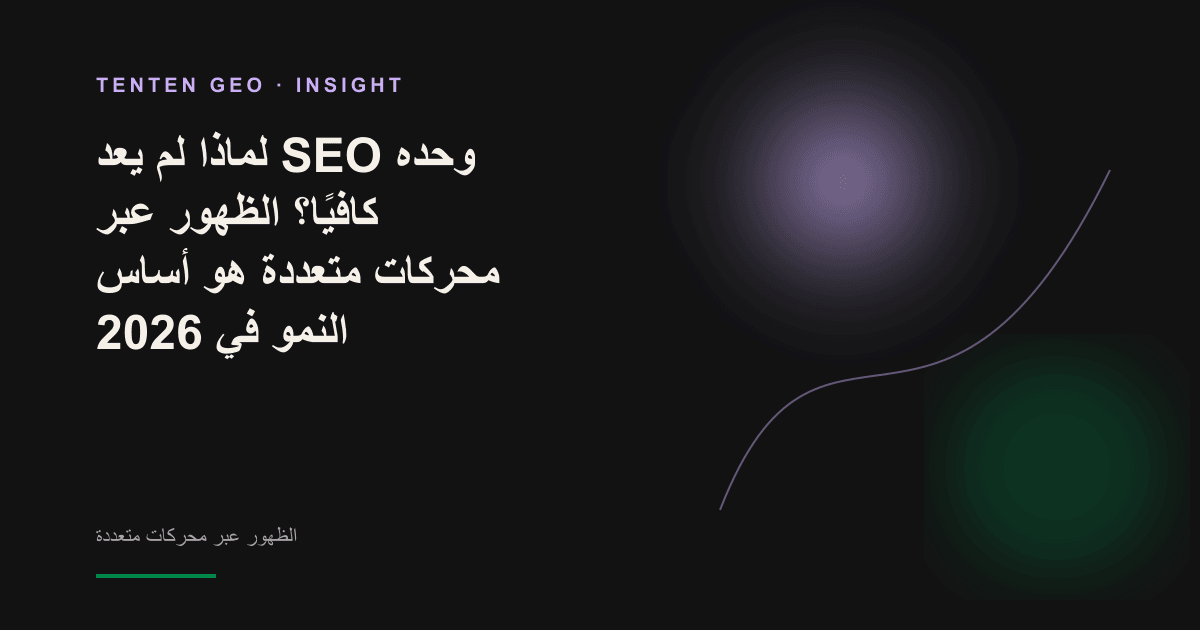 TENTEN GEO · INSIGHT

لماذا لم يعد SEO وحده كافيًا؟ الظهور عبر محركات متعددة هو أساس النمو في 2026

الظهور عبر محركات متعددة